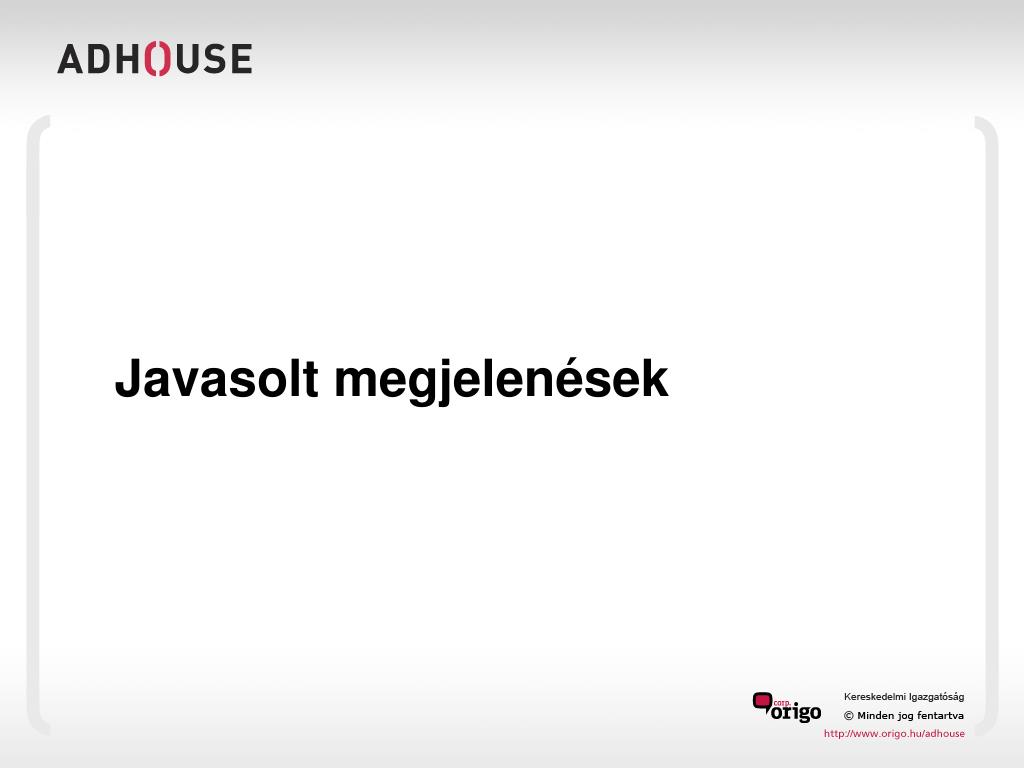 ADHOUSE

Javasolt megjelenések

corp. origo

Kereskedelmi Igazgatóság
© Minden jog fentartva
http://www.origo.hu/adhouse